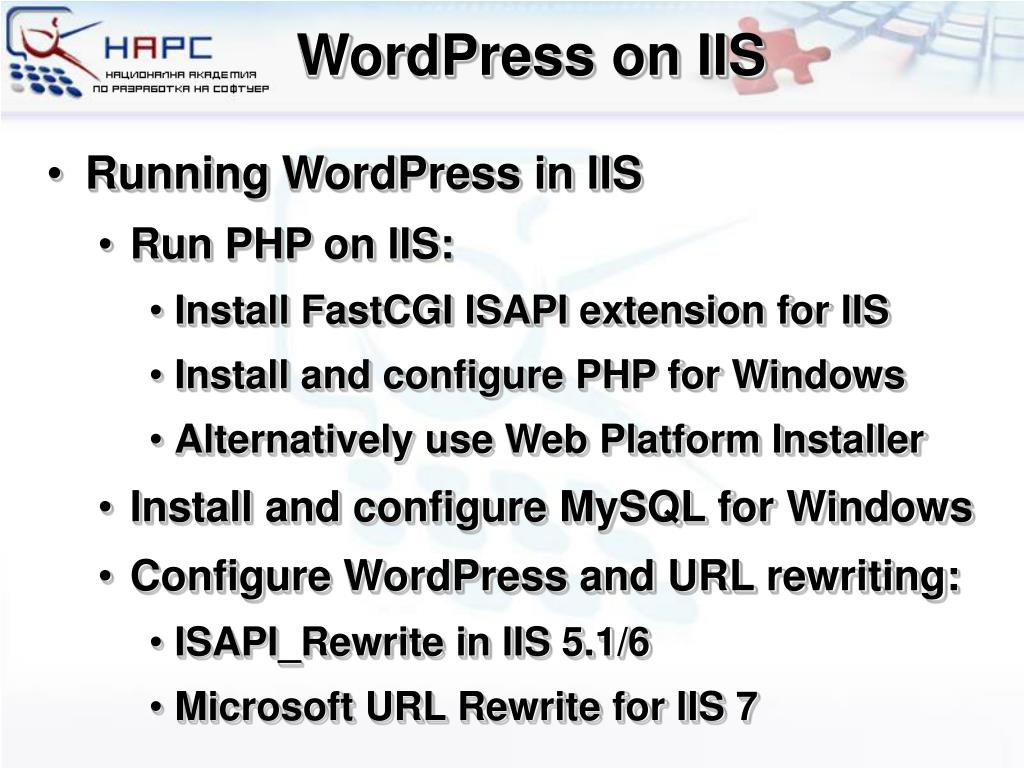 НАРС
НАЦИОНАЛНА АКАДЕМИЯ ПО РАЗРАБОТКА НА СОФТУЕР

WordPress on IIS

• Running WordPress in IIS
  • Run PHP on IIS:
    • Install FastCGI ISAPI extension for IIS
    • Install and configure PHP for Windows
    • Alternatively use Web Platform Installer
  • Install and configure MySQL for Windows
  • Configure WordPress and URL rewriting:
    • ISAPI_Rewrite in IIS 5.1/6
    • Microsoft URL Rewrite for IIS 7